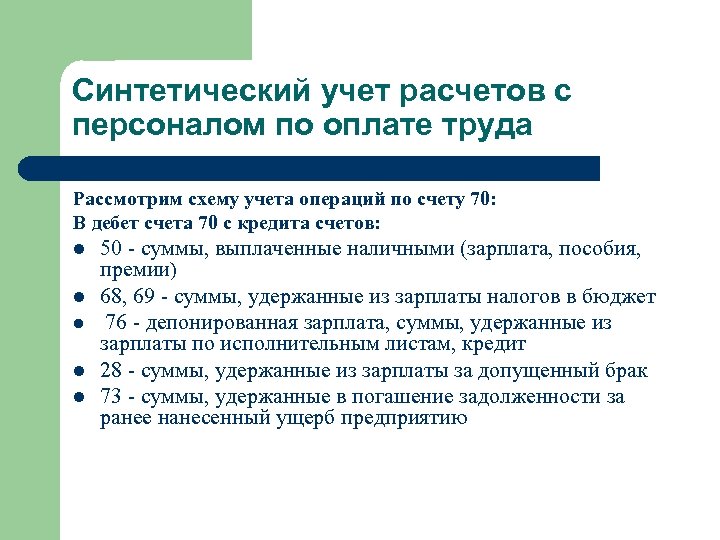 Синтетический учет расчетов с персоналом по оплате труда

Рассмотрим схему учета операций по счету 70:
В дебет счета 70 с кредита счетов:

- 50 - суммы, выплаченные наличными (зарплата, пособия, премии)
- 68, 69 - суммы, удержанные из зарплаты налогов в бюджет
- 76 - депонированная зарплата, суммы, удержанные из зарплаты по исполнительным листам, кредит
- 28 - суммы, удержанные из зарплаты за допущенный брак
- 73 - суммы, удержанные в погашение задолженности за ранее нанесенный ущерб предприятию